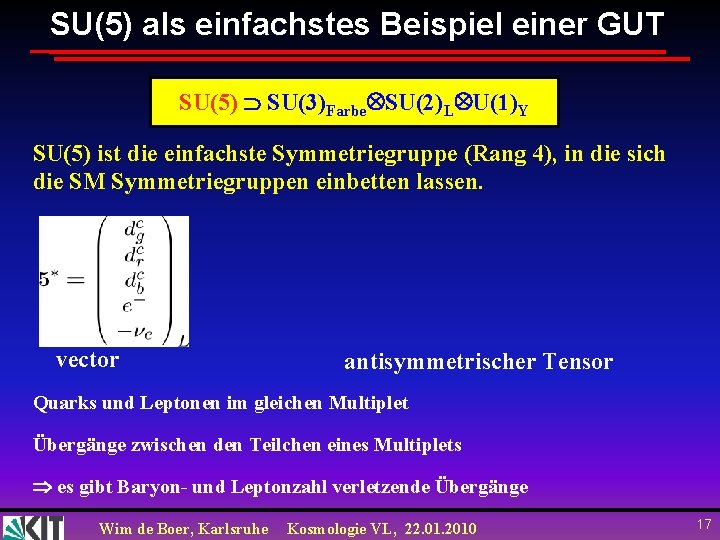 SU(5) als einfachstes Beispiel einer GUT

$SU(5) \supset SU(3)_{Farbe} \otimes SU(2)_L \otimes U(1)_Y$

SU(5) ist die einfachste Symmetriegruppe (Rang 4), in die sich die SM Symmetriegruppen einbetten lassen.

$\mathbf{5}^* = \begin{pmatrix} d_g^c \\ d_r^c \\ d_b^c \\ e^- \\ -\nu_e \end{pmatrix}_L$

vector

antisymmetrischer Tensor

Quarks und Leptonen im gleichen Multiplet

Übergänge zwischen den Teilchen eines Multiplets

$\Rightarrow$ es gibt Baryon- und Leptonzahl verletzende Übergänge

KIT

Wim de Boer, Karlsruhe Kosmologie VL, 22.01.2010

17